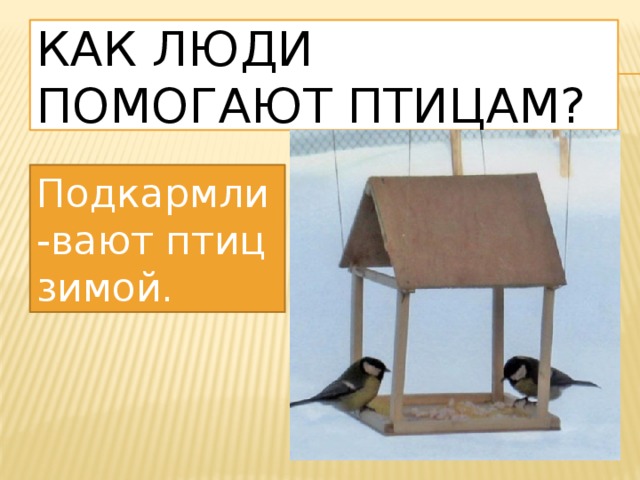 КАК ЛЮДИ ПОМОГАЮТ ПТИЦАМ?

Подкармли-вают птиц зимой.